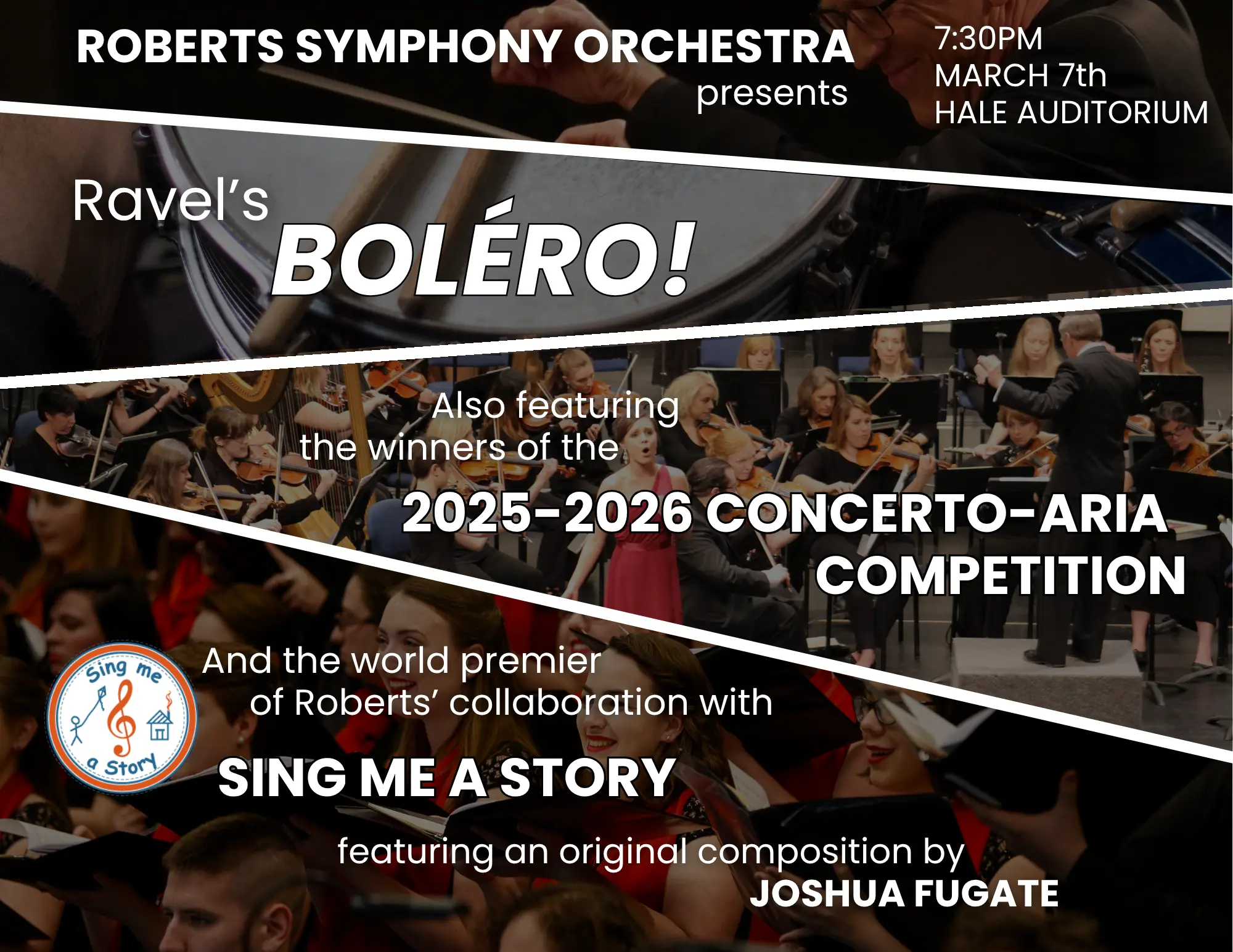 ROBERTS SYMPHONY ORCHESTRA
presents

7:30PM
MARCH 7th
HALE AUDITORIUM

Ravel's
BOLÉRO!

Also featuring
the winners of the
2025-2026 CONCERTO-ARIA COMPETITION

Sing me a Story

And the world premier of Roberts' collaboration with
SING ME A STORY

featuring an original composition by
JOSHUA FUGATE